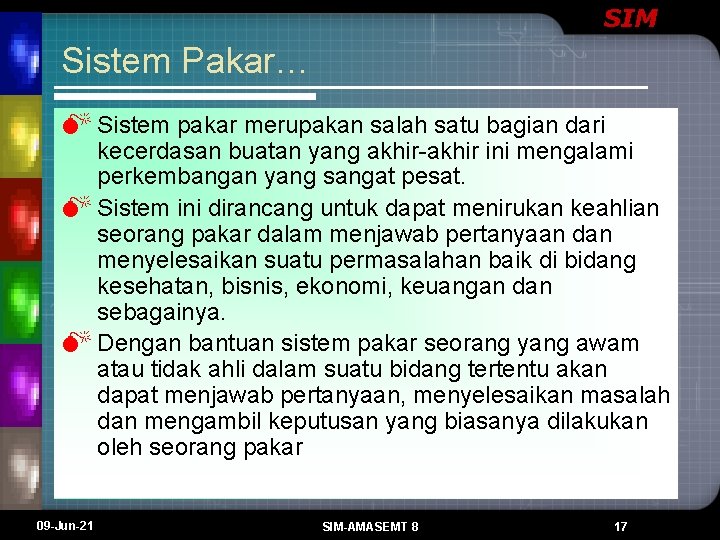 SIM

Sistem Pakar…

Sistem pakar merupakan salah satu bagian dari kecerdasan buatan yang akhir-akhir ini mengalami perkembangan yang sangat pesat.

Sistem ini dirancang untuk dapat menirukan keahlian seorang pakar dalam menjawab pertanyaan dan menyelesaikan suatu permasalahan baik di bidang kesehatan, bisnis, ekonomi, keuangan dan sebagainya.

Dengan bantuan sistem pakar seorang yang awam atau tidak ahli dalam suatu bidang tertentu akan dapat menjawab pertanyaan, menyelesaikan masalah dan mengambil keputusan yang biasanya dilakukan oleh seorang pakar

09-Jun-21

SIM-AMASEMT 8

17